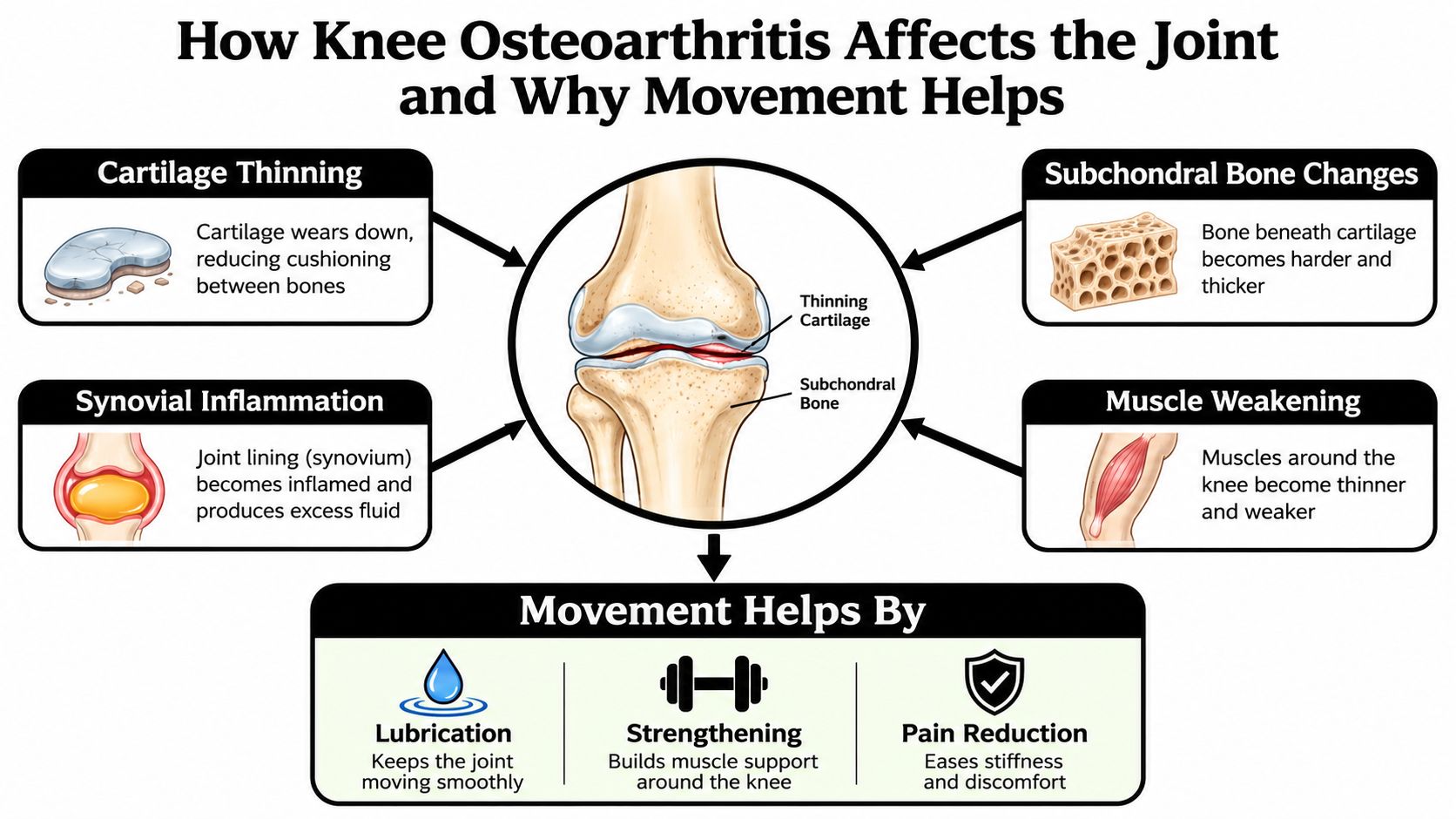 How Knee Osteoarthritis Affects the Joint and Why Movement Helps

Cartilage Thinning

Cartilage wears down, reducing cushioning between bones

Synovial Inflammation

Joint lining (synovium) becomes inflamed and produces excess fluid

Thinning Cartilage

Subchondral Bone

Subchondral Bone Changes

Bone beneath cartilage becomes harder and thicker

Muscle Weakening

Muscles around the knee become thinner and weaker

Movement Helps By

Lubrication
Keeps the joint moving smoothly

Strengthening
Builds muscle support around the knee

Pain Reduction
Eases stiffness and discomfort